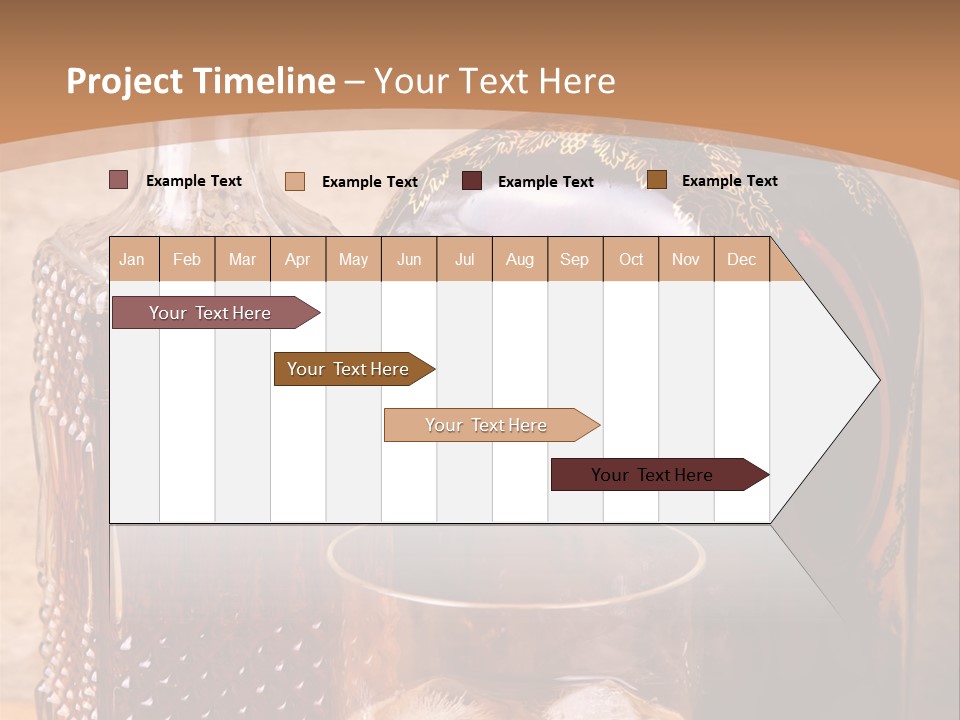 Project Timeline – Your Text Here

Example Text Example Text Example Text Example Text

| Jan | Feb | Mar | Apr | May | Jun | Jul | Aug | Sep | Oct | Nov | Dec |
|---|---|---|---|---|---|---|---|---|---|---|---|

Your Text Here

Your Text Here

Your Text Here

Your Text Here